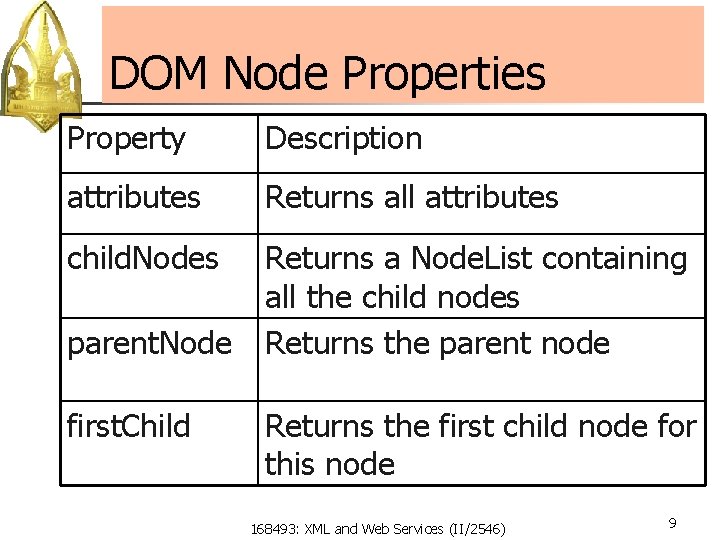 DOM Node Properties

| Property | Description |
|---|---|
| attributes | Returns all attributes |
| childNodes | Returns a NodeList containing all the child nodes |
| parentNode | Returns the parent node |
| firstChild | Returns the first child node for this node |

168493: XML and Web Services (II/2546)

9